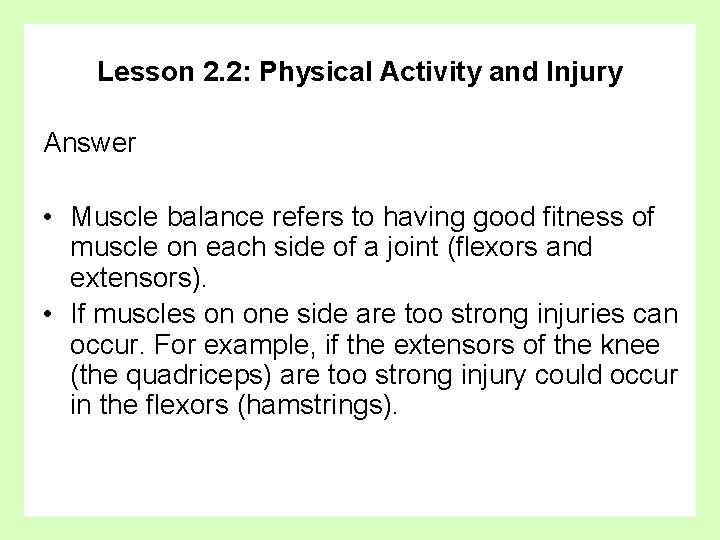 Lesson 2.2: Physical Activity and Injury

Answer

• Muscle balance refers to having good fitness of muscle on each side of a joint (flexors and extensors).
• If muscles on one side are too strong injuries can occur. For example, if the extensors of the knee (the quadriceps) are too strong injury could occur in the flexors (hamstrings).